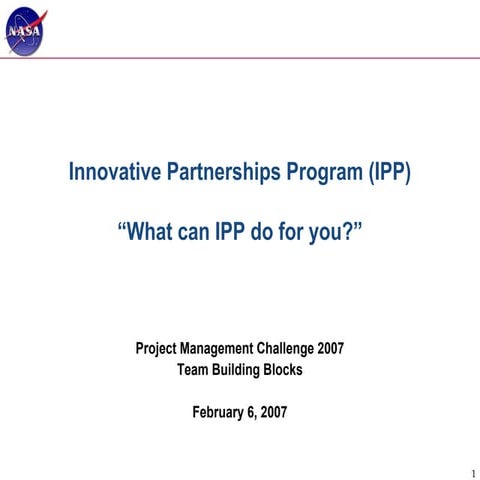 NASA

Innovative Partnerships Program (IPP)

“What can IPP do for you?”

Project Management Challenge 2007
Team Building Blocks

February 6, 2007

1